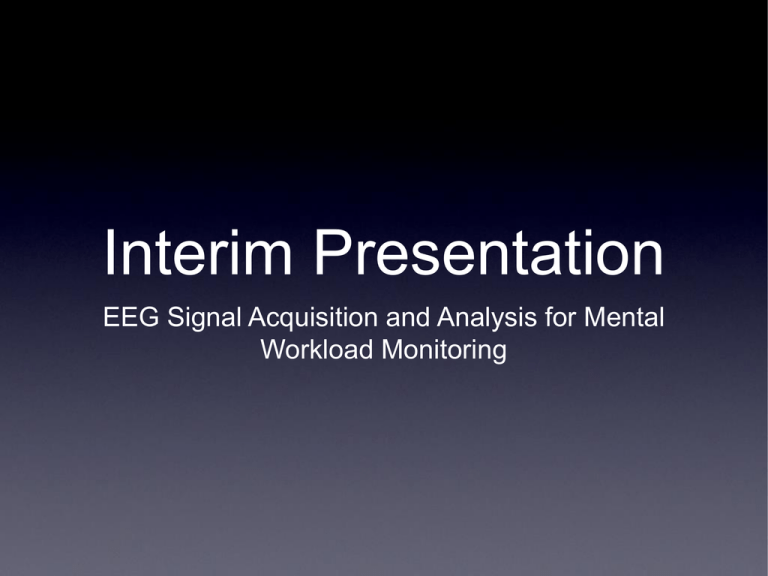 Interim Presentation

EEG Signal Acquisition and Analysis for Mental Workload Monitoring